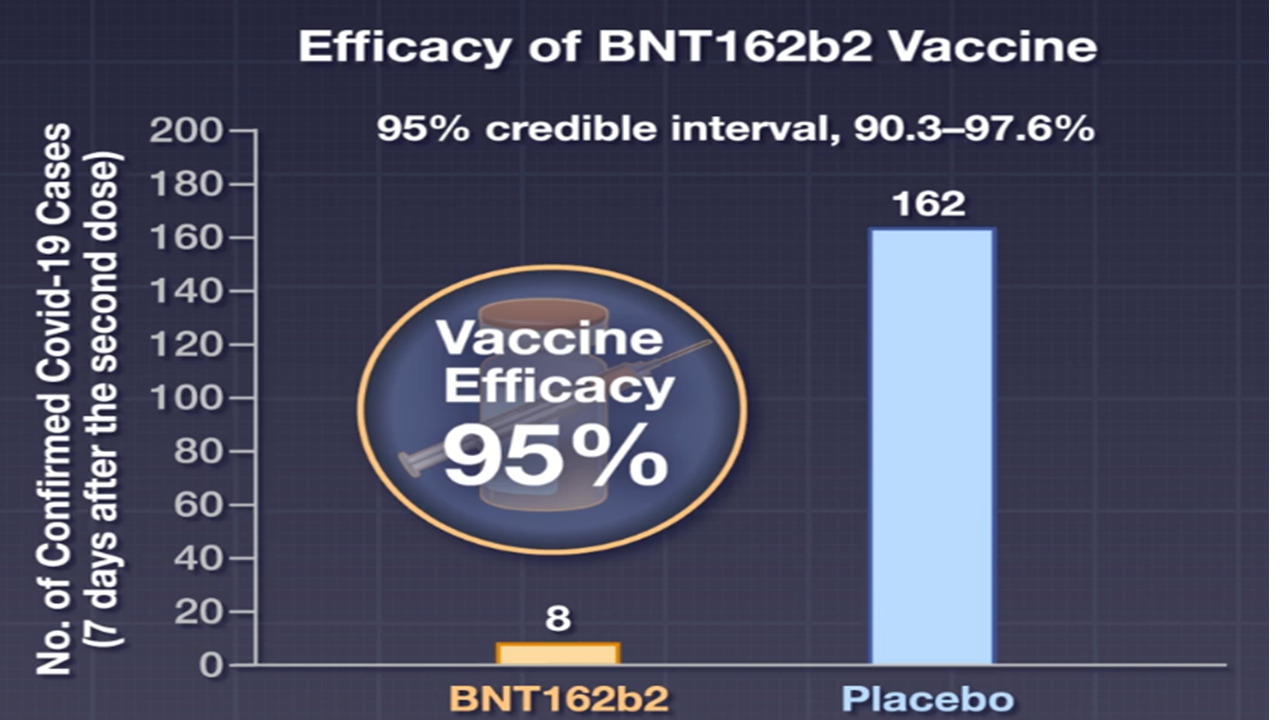 Efficacy of BNT162b2 Vaccine

95% credible interval, 90.3–97.6%

No. of Confirmed Covid-19 Cases
(7 days after the second dose)

200
180
160
140
120
100
80
60
40
20
0

162

Vaccine Efficacy
95%

8

BNT162b2
Placebo